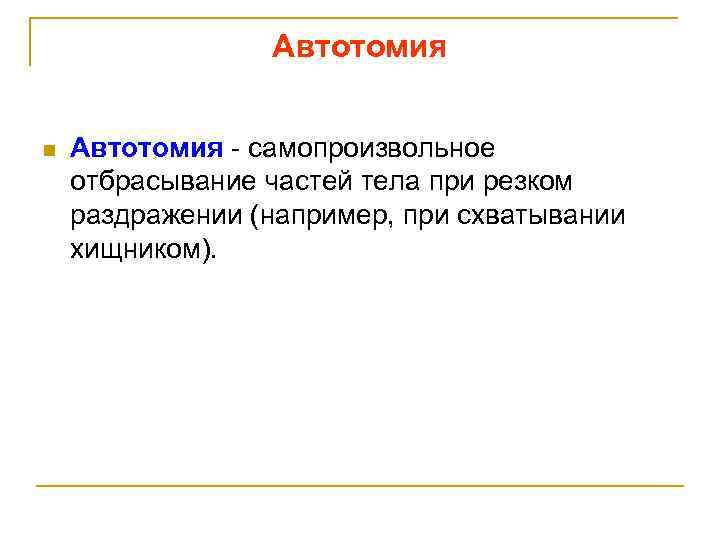 Автотомия

Автотомия - самопроизвольное отбрасывание частей тела при резком раздражении (например, при схватывании хищником).